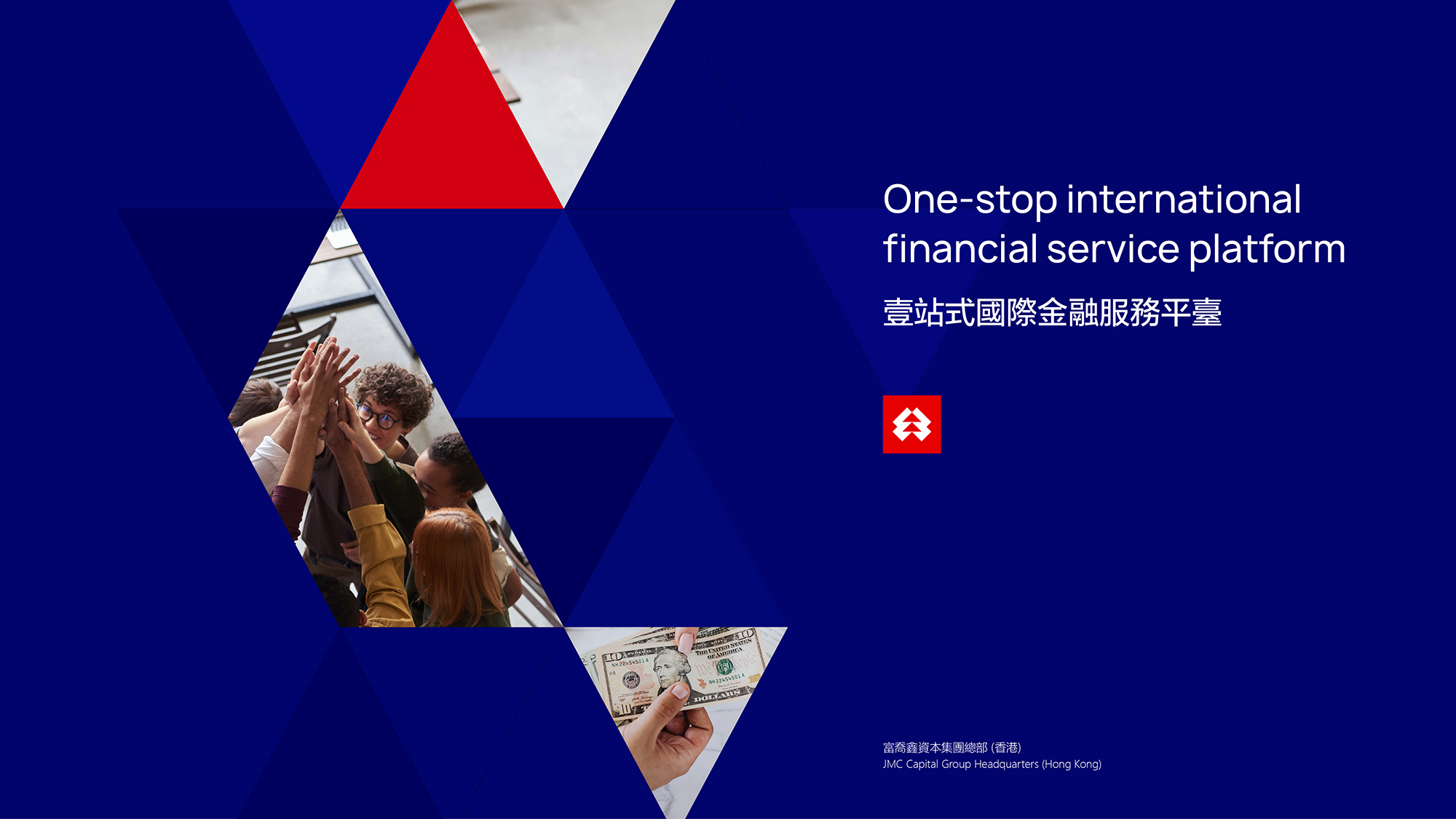 One-stop international financial service platform

壹站式國際金融服務平臺

富喬鑫資本集團總部 (香港)
JMC Capital Group Headquarters (Hong Kong)